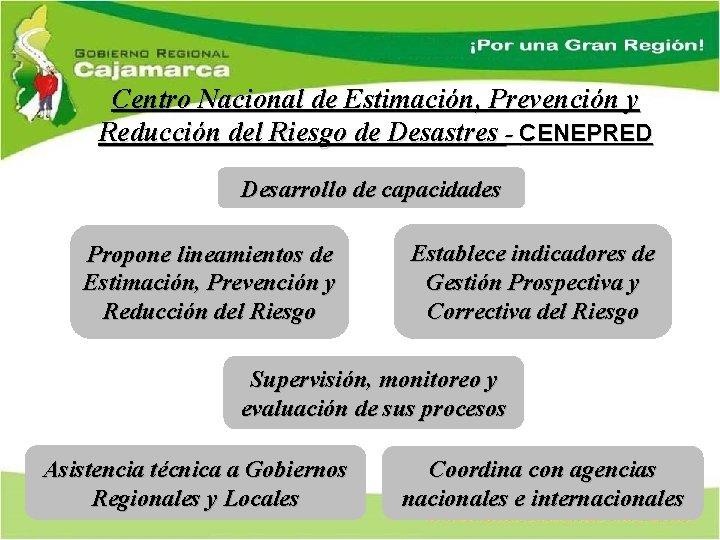 GOBIERNO REGIONAL
Cajamarca

¡Por una Gran Región!

Centro Nacional de Estimación, Prevención y Reducción del Riesgo de Desastres - CENEPRED

Desarrollo de capacidades

Propone lineamientos de Estimación, Prevención y Reducción del Riesgo

Establece indicadores de Gestión Prospectiva y Correctiva del Riesgo

Supervisión, monitoreo y evaluación de sus procesos

Asistencia técnica a Gobiernos Regionales y Locales

Coordina con agencias nacionales e internacionales